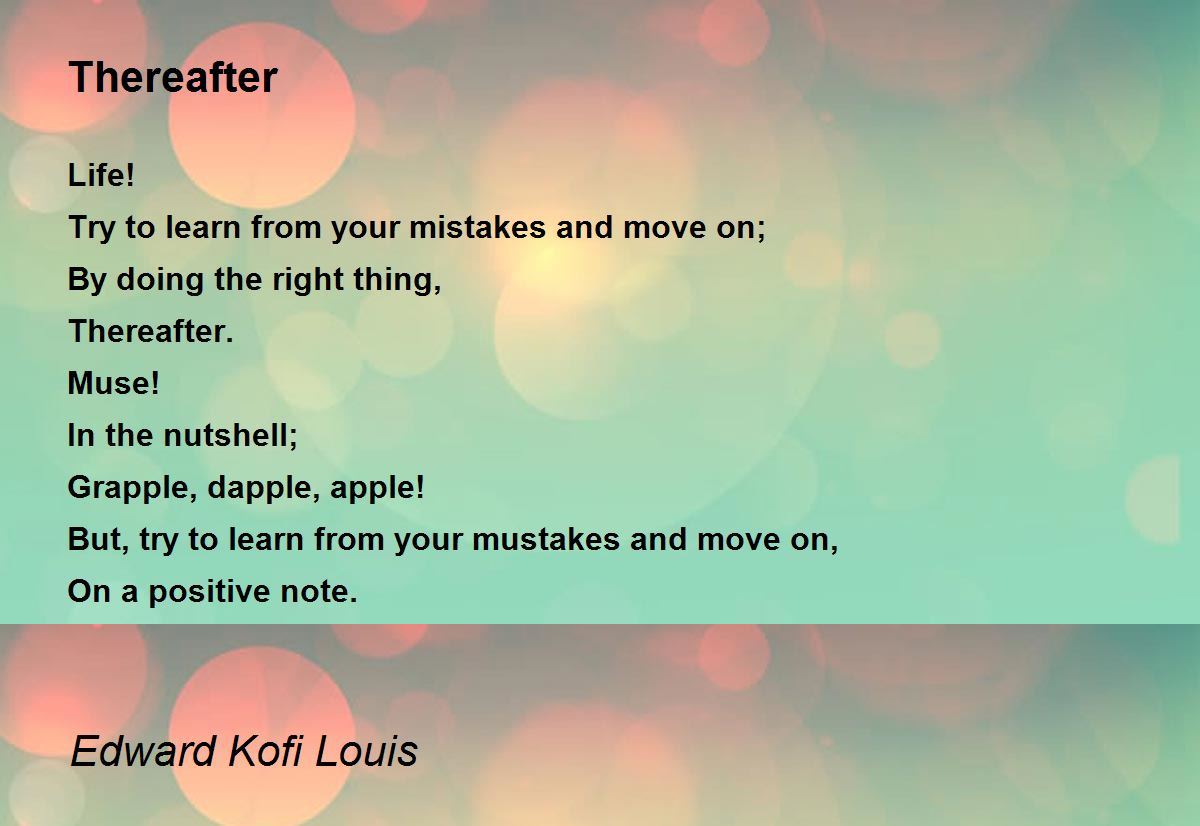 Thereafter

Life!
Try to learn from your mistakes and move on;
By doing the right thing,
Thereafter.
Muse!
In the nutshell;
Grapple, dapple, apple!
But, try to learn from your mustakes and move on,
On a positive note.

Edward Kofi Louis